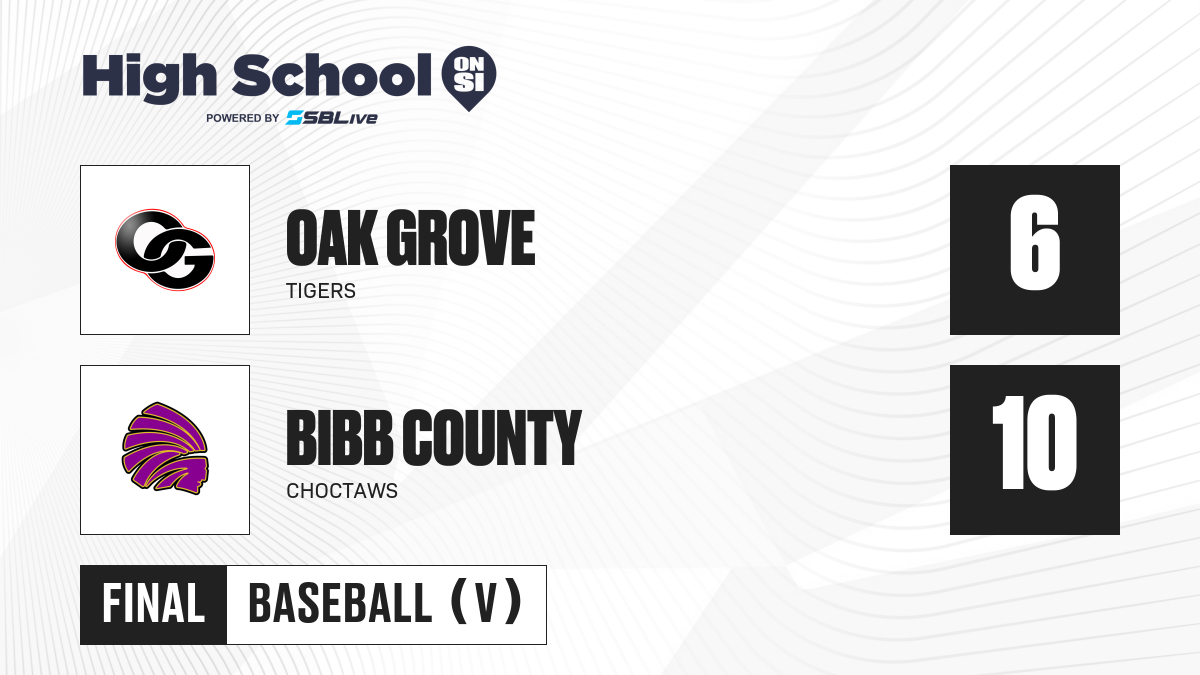 High School ON SI
POWERED BY SBLive

OG

OAK GROVE
TIGERS

6

BIBB COUNTY
CHOCTAWS

10

FINAL
BASEBALL (V)